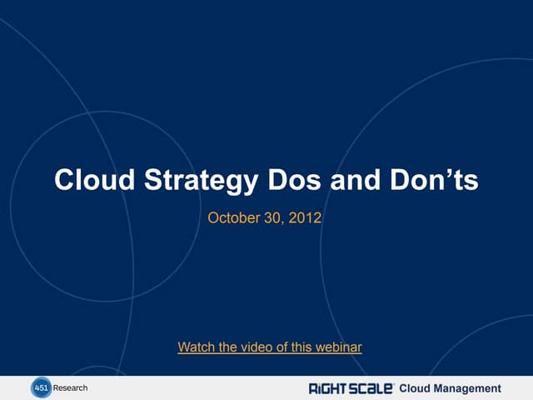 Cloud Strategy Dos and Don'ts

October 30, 2012

Watch the video of this webinar

451 Research

RIGHTSCALE Cloud Management